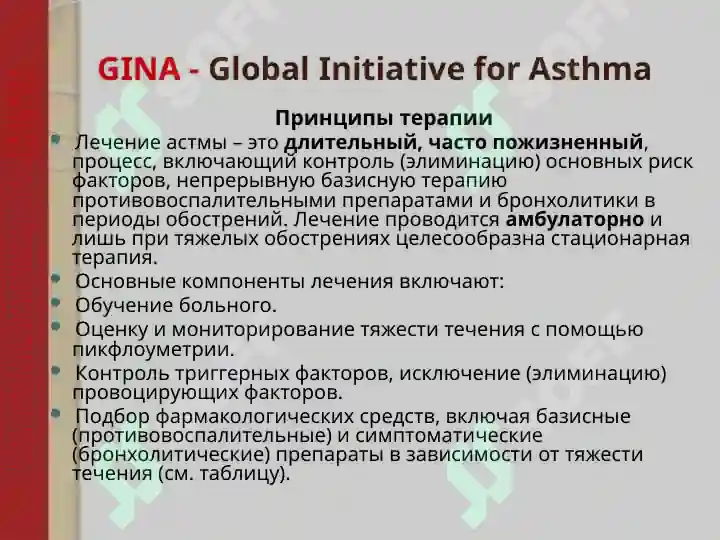 GINA - Global Initiative for Asthma

Принципы терапии

Лечение астмы – это длительный, часто пожизненный, процесс, включающий контроль (элиминацию) основных риск факторов, непрерывную базисную терапию противовоспалительными препаратами и бронхолитики в периоды обострений. Лечение проводится амбулаторно и лишь при тяжелых обострениях целесообразна стационарная терапия.

Основные компоненты лечения включают:

Обучение больного.

Оценку и мониторирование тяжести течения с помощью пикфлоуметрии.

Контроль триггерных факторов, исключение (элиминацию) провоцирующих факторов.

Подбор фармакологических средств, включая базисные (противовоспалительные) и симптоматические (бронхолитические) препараты в зависимости от тяжести течения (см. таблицу).